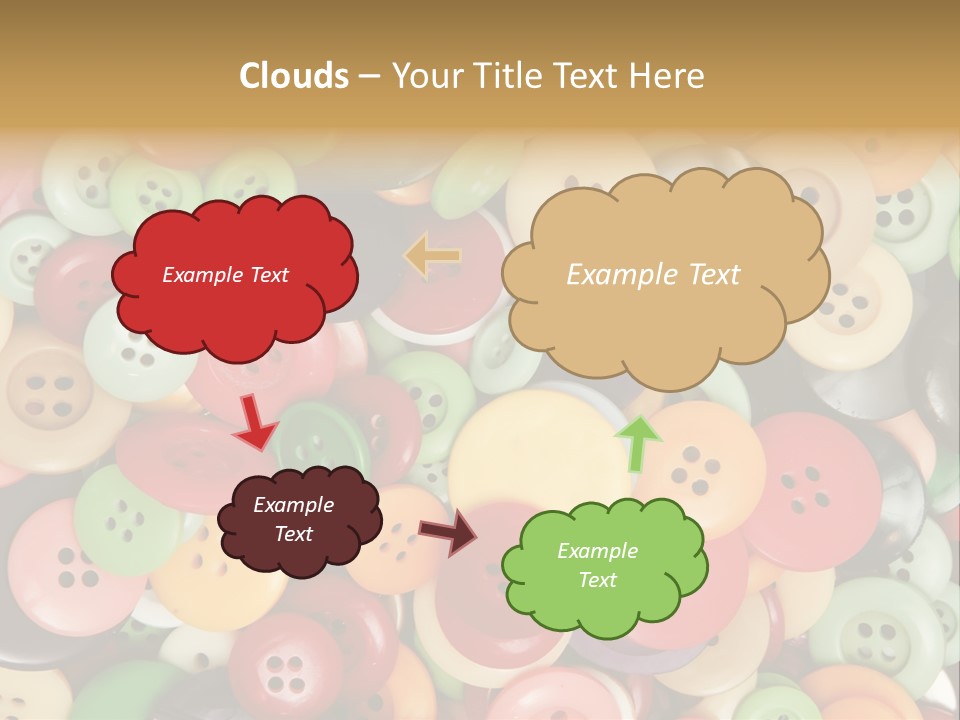 Clouds – Your Title Text Here

Example Text

Example Text

Example Text

Example Text